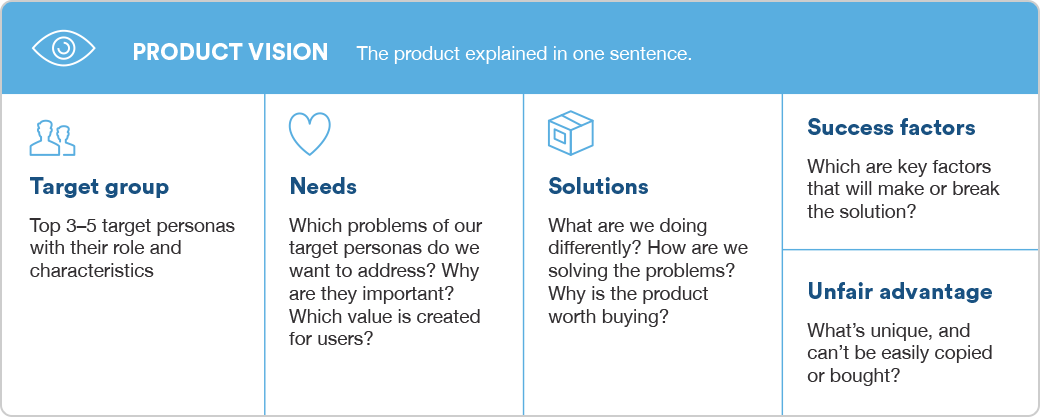 PRODUCT VISION The product explained in one sentence.

Target group

Top 3–5 target personas with their role and characteristics

Needs

Which problems of our target personas do we want to address? Why are they important? Which value is created for users?

Solutions

What are we doing differently? How are we solving the problems? Why is the product worth buying?

Success factors

Which are key factors that will make or break the solution?

Unfair advantage

What's unique, and can't be easily copied or bought?